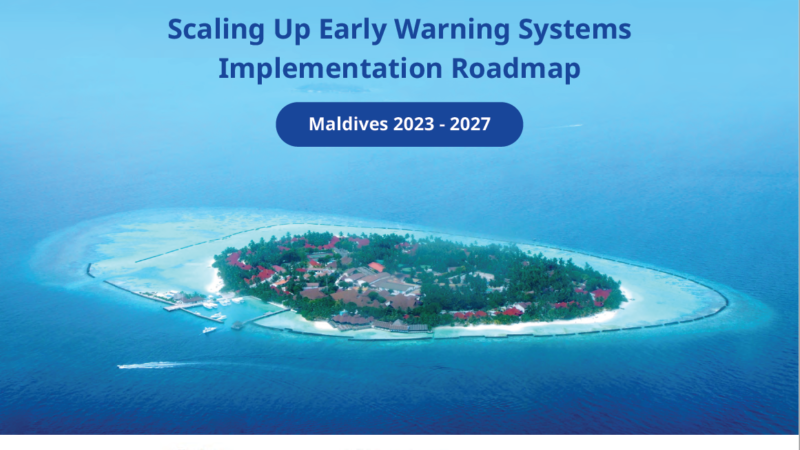 Scaling Up Early Warning Systems
Implementation Roadmap

Maldives 2023 - 2027